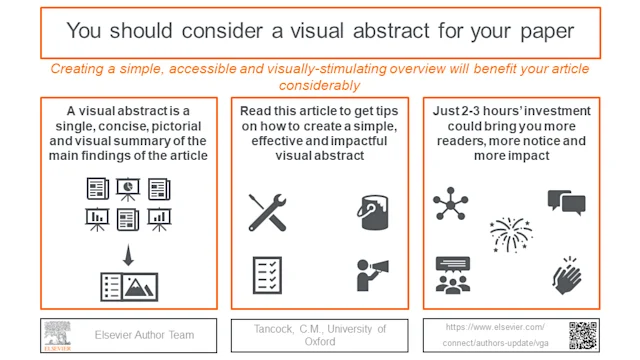 You should consider a visual abstract for your paper

Creating a simple, accessible and visually-stimulating overview will benefit your article considerably

A visual abstract is a single, concise, pictorial and visual summary of the main findings of the article

Read this article to get tips on how to create a simple, effective and impactful visual abstract

Just 2-3 hours' investment could bring you more readers, more notice and more impact

ELSEVIER

Elsevier Author Team

Tancock, C.M., University of Oxford

https://www.elsevier.com/connect/authors-update/vga